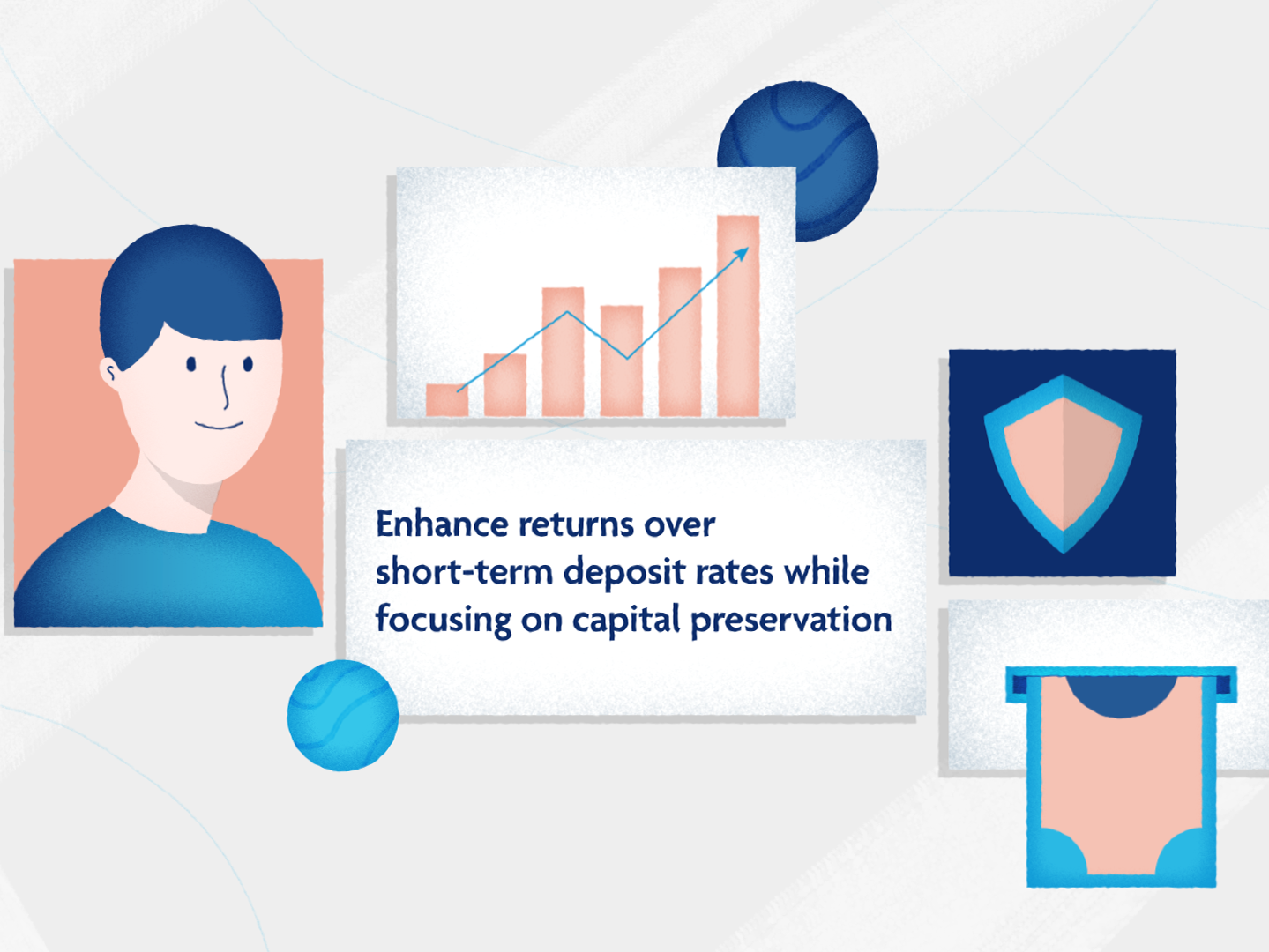 Enhance returns over short-term deposit rates while focusing on capital preservation